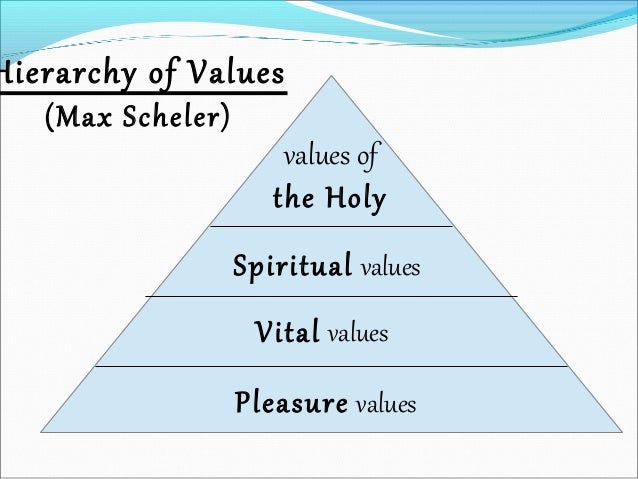 Hierarchy of Values
(Max Scheler)

values of
the Holy

Spiritual values

Vital values

Pleasure values